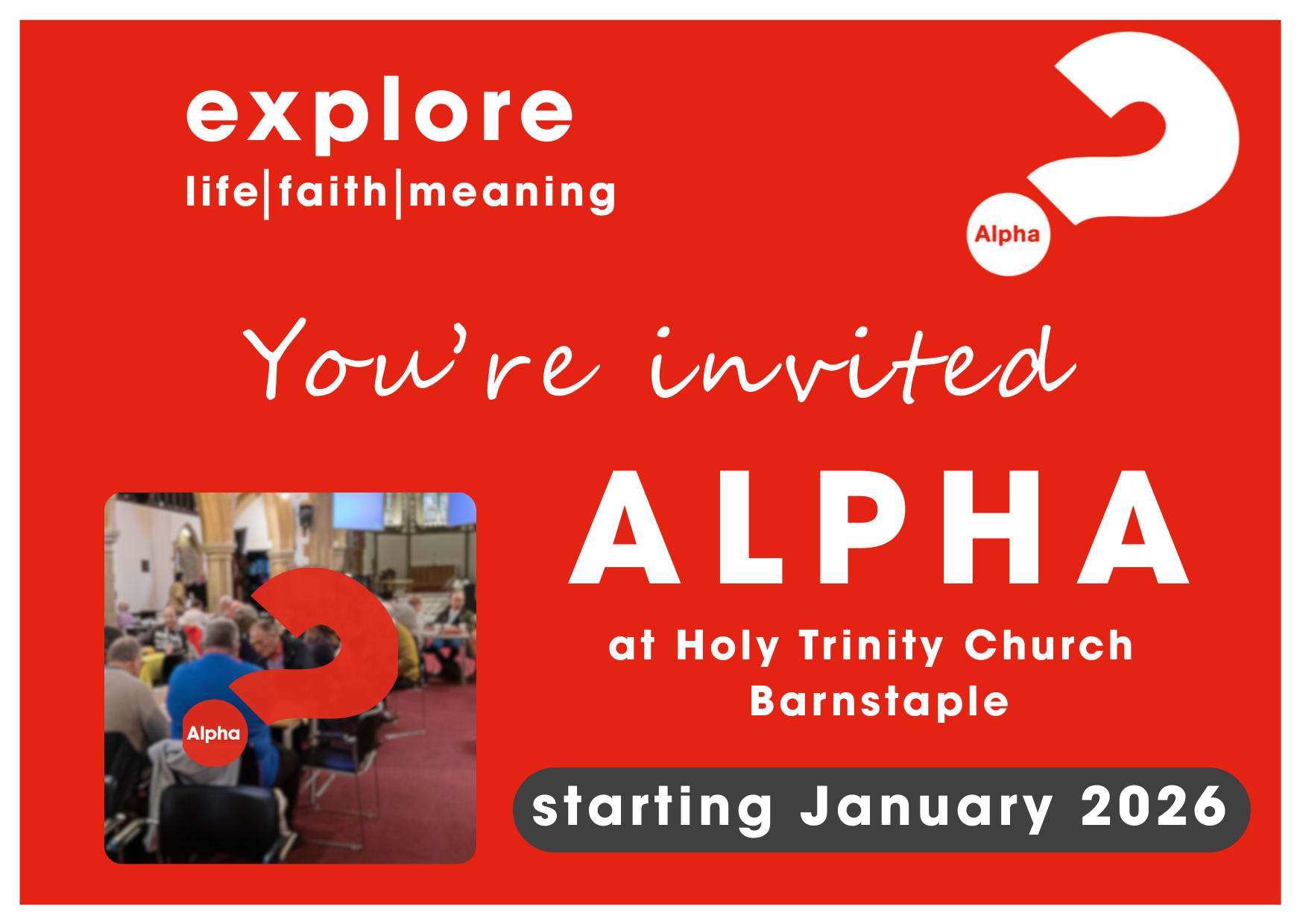 explore
life|faith|meaning

Alpha

You're invited

Alpha

ALPHA
at Holy Trinity Church
Barnstaple

starting January 2026